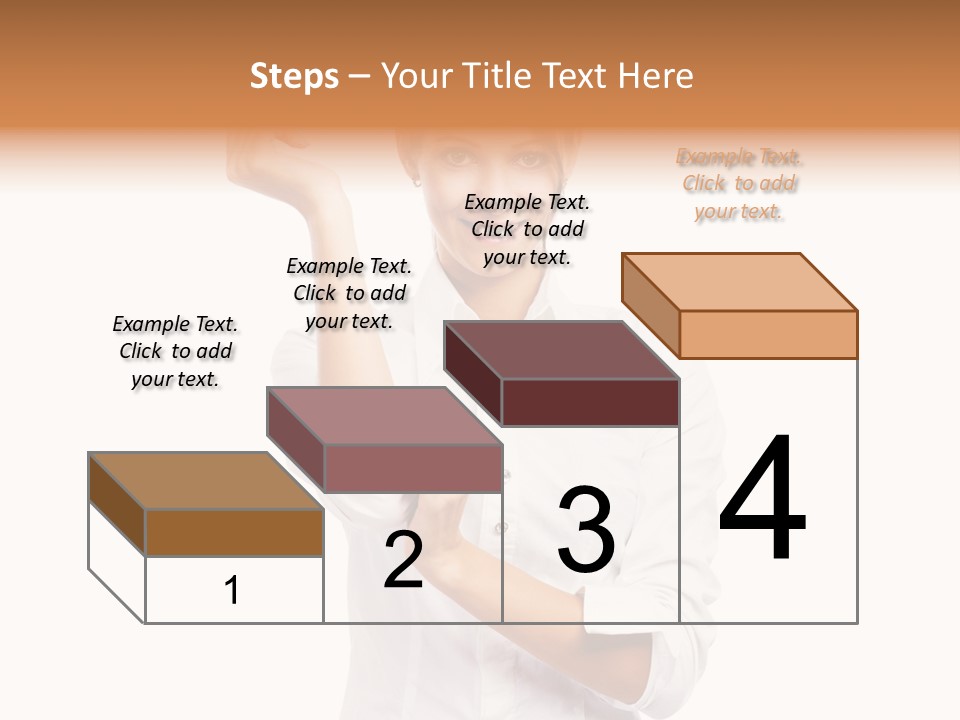 Steps – Your Title Text Here

Example Text. Click to add your text.

Example Text. Click to add your text.

Example Text. Click to add your text.

Example Text. Click to add your text.

1

2

3

4